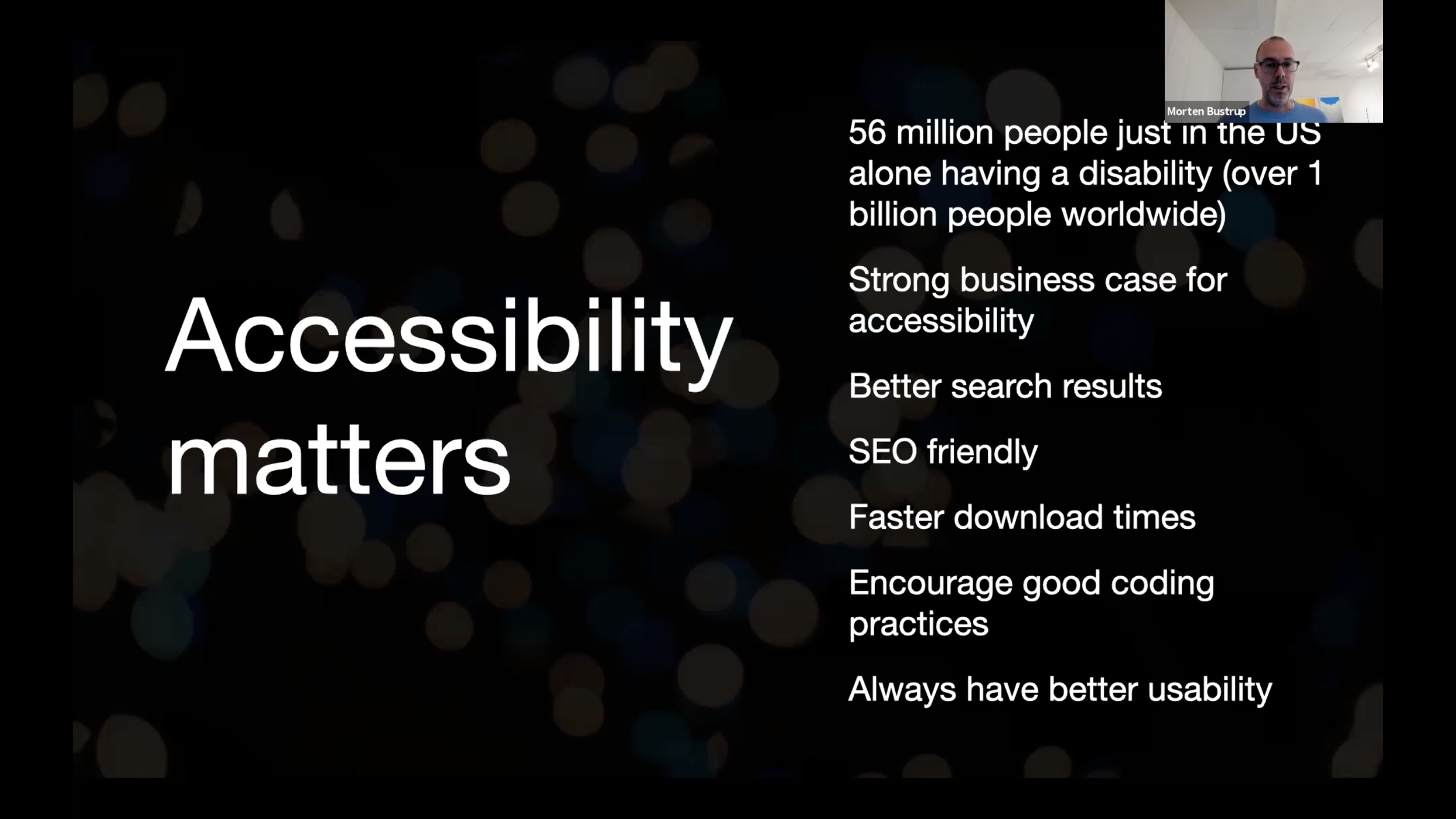 Morten Bustrup

Accessibility matters

56 million people just in the US alone having a disability (over 1 billion people worldwide)

Strong business case for accessibility

Better search results

SEO friendly

Faster download times

Encourage good coding practices

Always have better usability